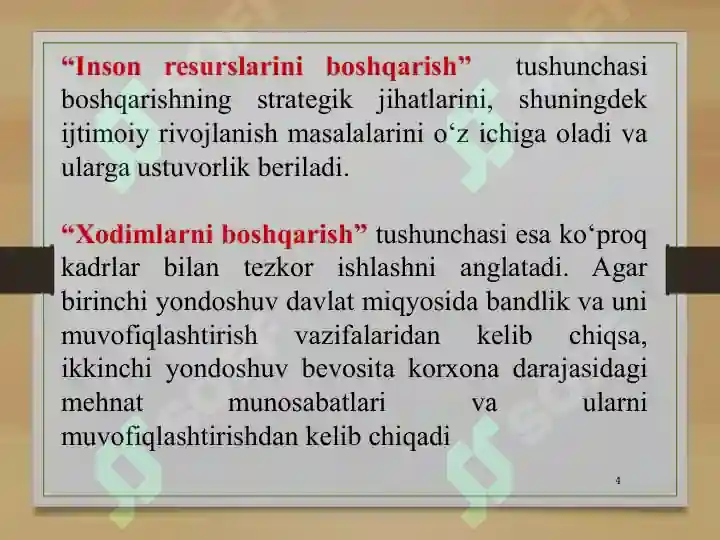 “Inson resurslarini boshqarish” tushunchasi boshqarishning strategik jihatlarini, shuningdek ijtimoiy rivojlanish masalalarini o‘z ichiga oladi va ularga ustuvorlik beriladi.

“Xodimlarni boshqarish” tushunchasi esa ko‘proq kadrlar bilan tezkor ishlashni anglatadi. Agar birinchi yondoshuv davlat miqyosida bandlik va uni muvofiqlashtirish vazifalaridan kelib chiqsa, ikkinchi yondoshuv bevosita korxona darajasidagi mehnat munosabatlari va ularni muvofiqlashtirishdan kelib chiqadi

4